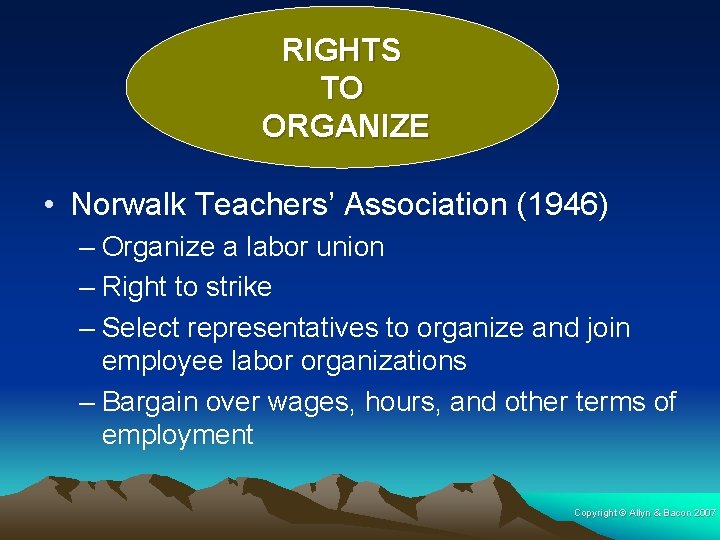 RIGHTS TO ORGANIZE

• Norwalk Teachers' Association (1946)
– Organize a labor union
– Right to strike
– Select representatives to organize and join employee labor organizations
– Bargain over wages, hours, and other terms of employment

Copyright © Allyn & Bacon 2007